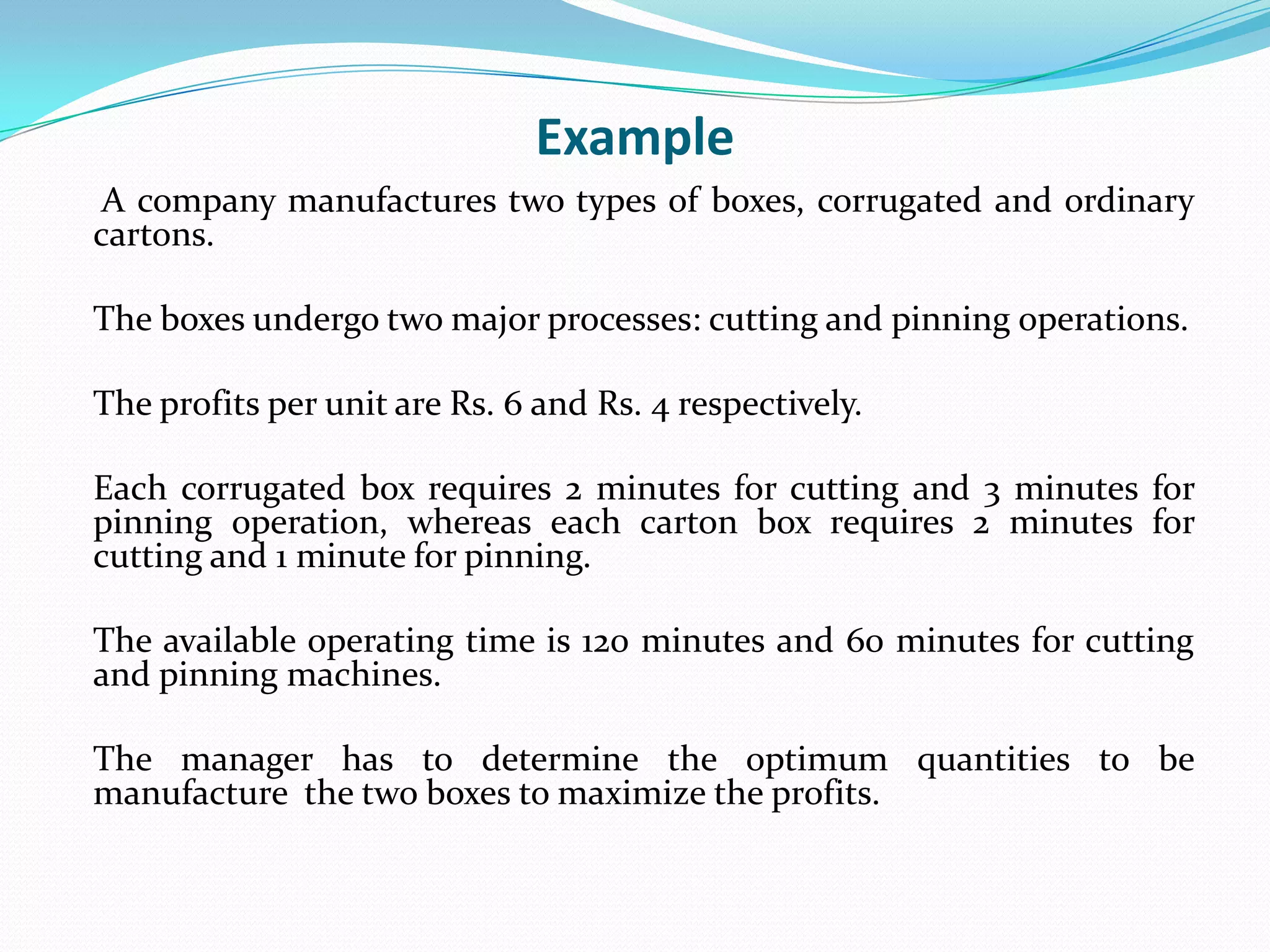 Example

A company manufactures two types of boxes, corrugated and ordinary cartons.

The boxes undergo two major processes: cutting and pinning operations.

The profits per unit are Rs. 6 and Rs. 4 respectively.

Each corrugated box requires 2 minutes for cutting and 3 minutes for pinning operation, whereas each carton box requires 2 minutes for cutting and 1 minute for pinning.

The available operating time is 120 minutes and 60 minutes for cutting and pinning machines.

The manager has to determine the optimum quantities to be manufacture the two boxes to maximize the profits.